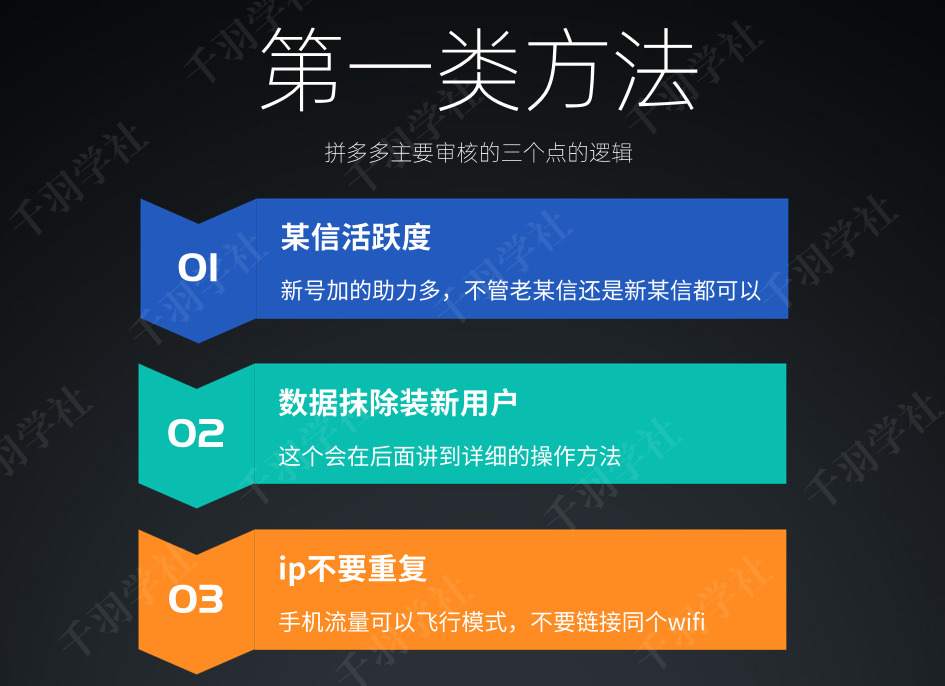 第一类方法

拼多多主要审核的三个点的逻辑

01

某信活跃度

新号加的助力多，不管老某信还是新某信都可以

02

数据抹除装新用户

这个会在后面讲到详细的操作方法

03

ip不要重复

手机流量可以飞行模式，不要链接同个wifi

千羽学社